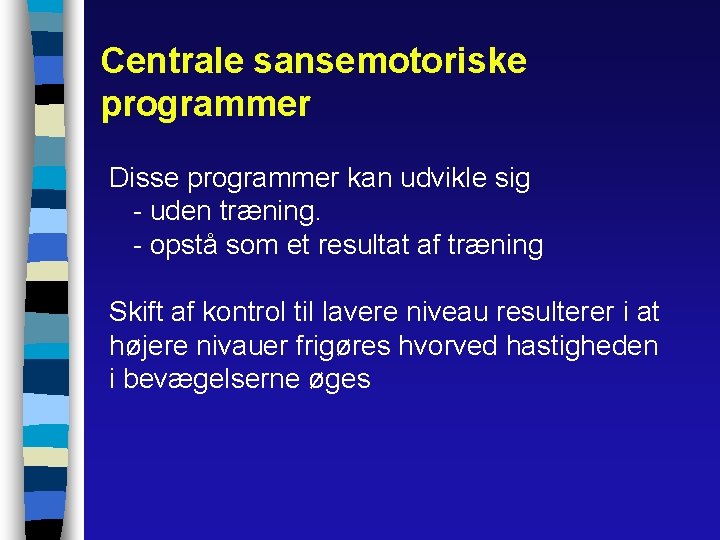 Centrale sansemotoriske programmer

Disse programmer kan udvikle sig
- uden træning.
- opstå som et resultat af træning

Skift af kontrol til lavere niveau resulterer i at højere nivauer frigøres hvorved hastigheden i bevægelserne øges